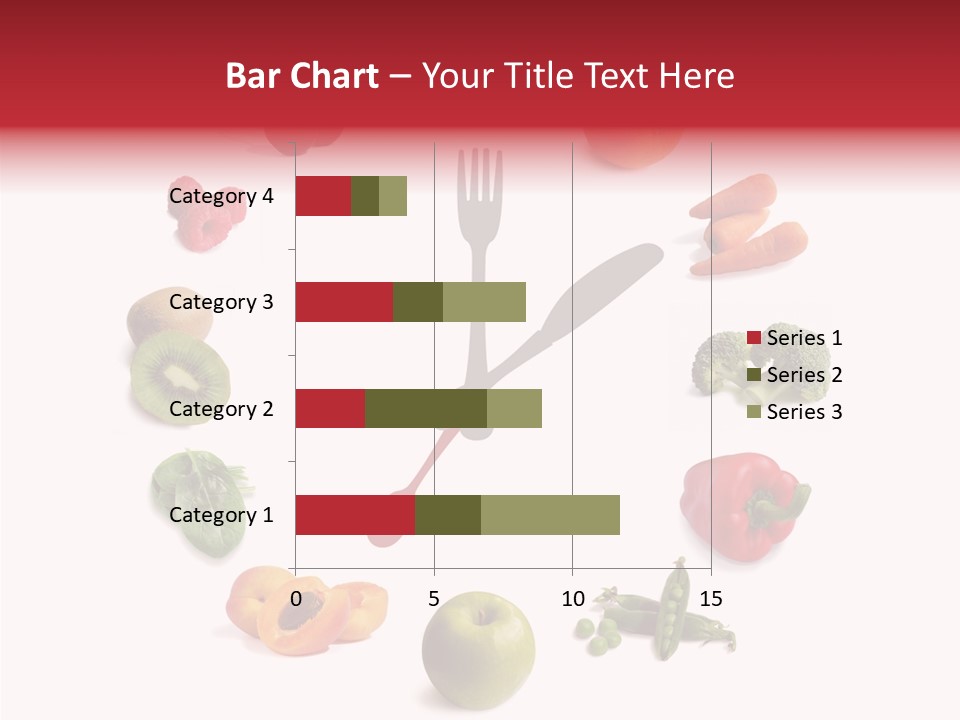 Bar Chart – Your Title Text Here

Category 4
Category 3
Category 2
Category 1

0
5
10
15

Series 1
Series 2
Series 3